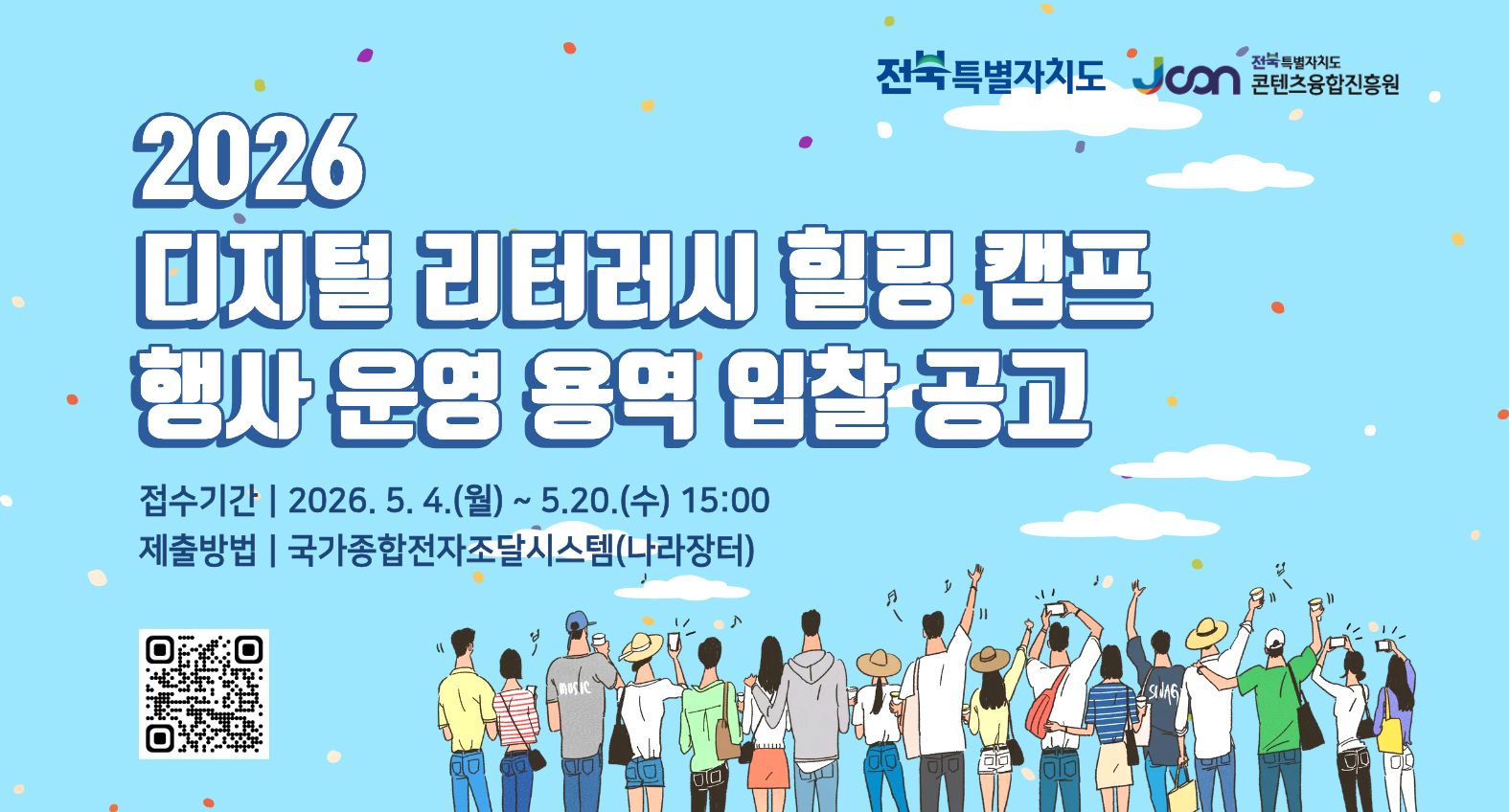 전북특별자치도 Jcon 전북특별자치도 콘텐츠융합진흥원

2026
디지털 리터러시 힐링 캠프
행사 운영 용역 입찰 공고

접수기간 | 2026. 5. 4.(월) ~ 5.20.(수) 15:00
제출방법 | 국가종합전자조달시스템(나라장터)

MUSIC

SWAG